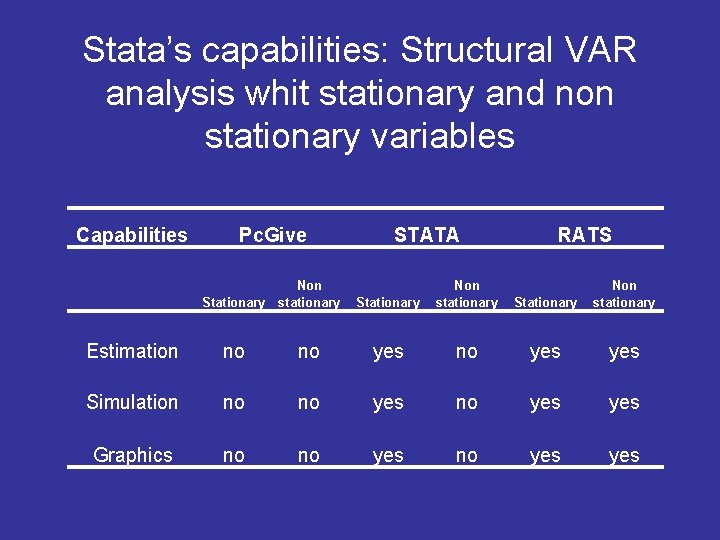 Stata's capabilities: Structural VAR analysis whit stationary and non stationary variables

| Capabilities | PcGive | | STATA | | RATS | |
|---|---|---|---|---|---|---|
| | Stationary | Non stationary | Stationary | Non stationary | Stationary | Non stationary |
| Estimation | no | no | yes | no | yes | yes |
| Simulation | no | no | yes | no | yes | yes |
| Graphics | no | no | yes | no | yes | yes |